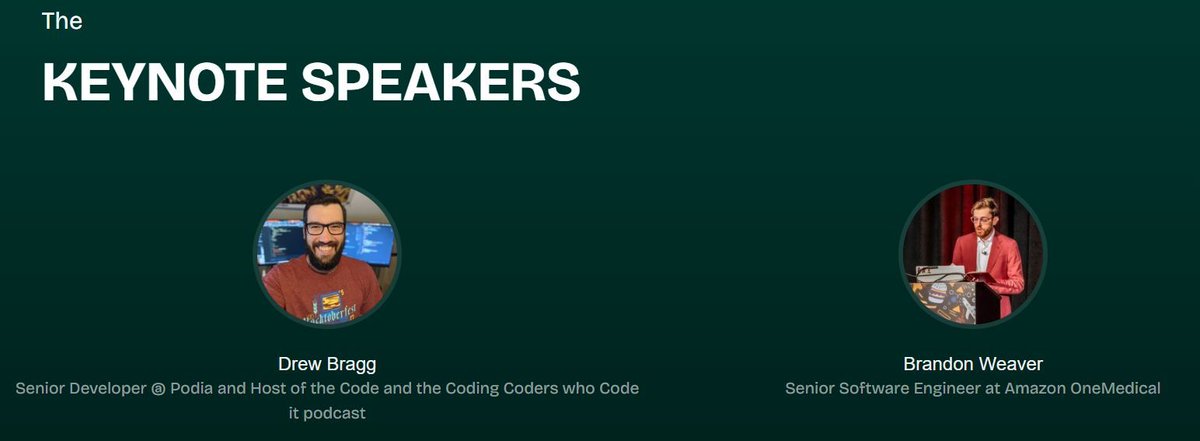 The

KEYNOTE SPEAKERS

Drew Bragg

Senior Developer @ Podia and Host of the Code and the Coding Coders who Code it podcast

Brandon Weaver

Senior Software Engineer at Amazon OneMedical